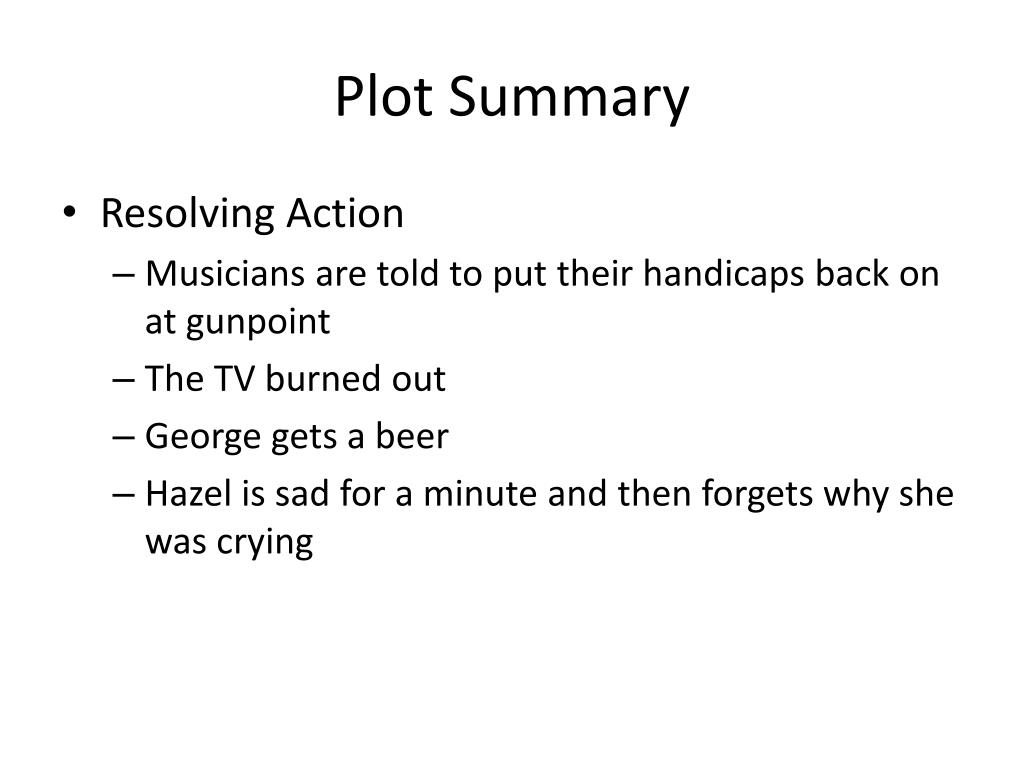 Plot Summary

• Resolving Action
– Musicians are told to put their handicaps back on at gunpoint
– The TV burned out
– George gets a beer
– Hazel is sad for a minute and then forgets why she was crying